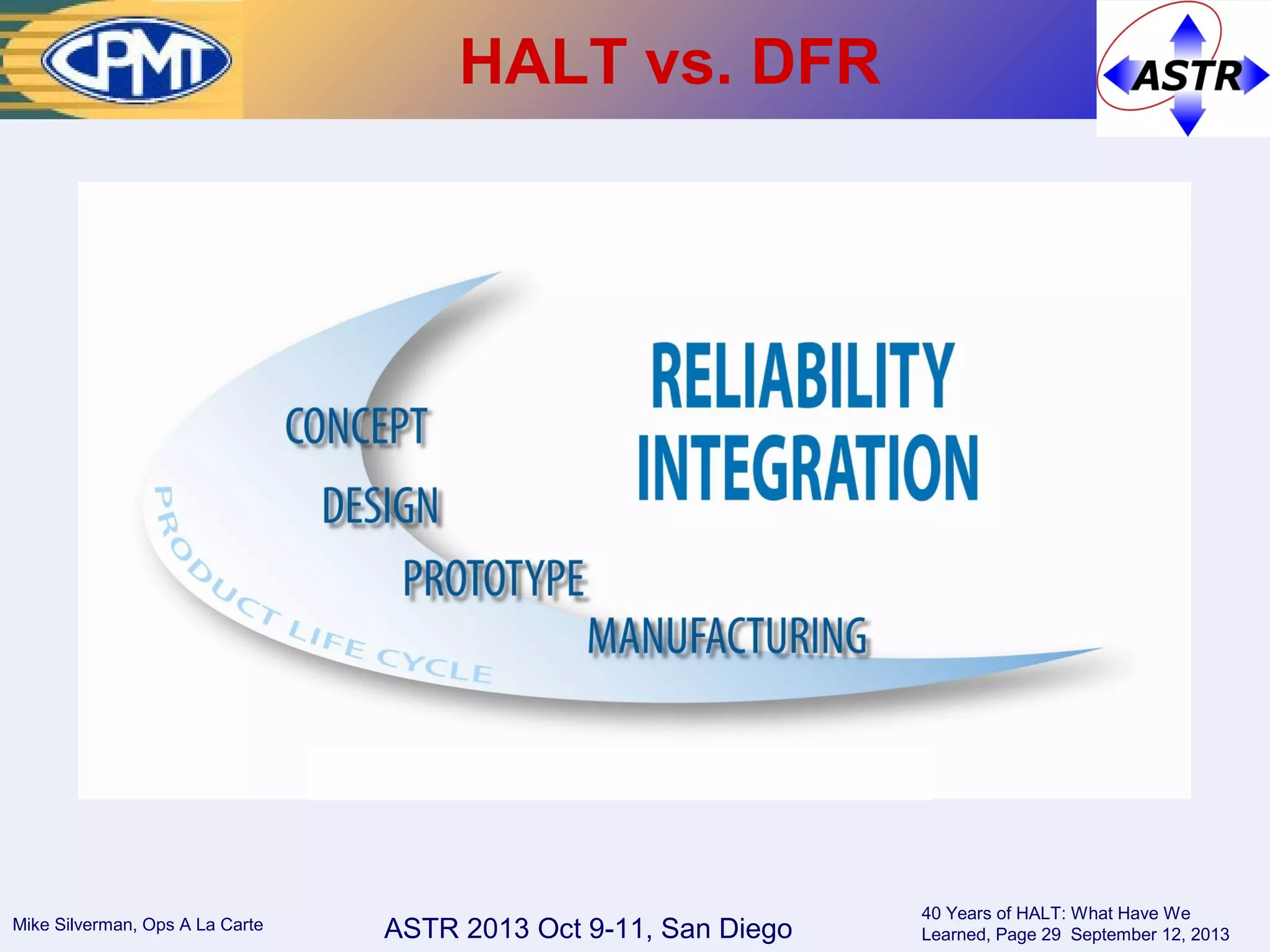 CPMT

HALT vs. DFR

ASTR

RELIABILITY INTEGRATION

CONCEPT

DESIGN

PROTOTYPE

MANUFACTURING

PRODUCT LIFE CYCLE

Mike Silverman, Ops A La Carte

ASTR 2013 Oct 9-11, San Diego

40 Years of HALT: What Have We Learned, Page 29 September 12, 2013